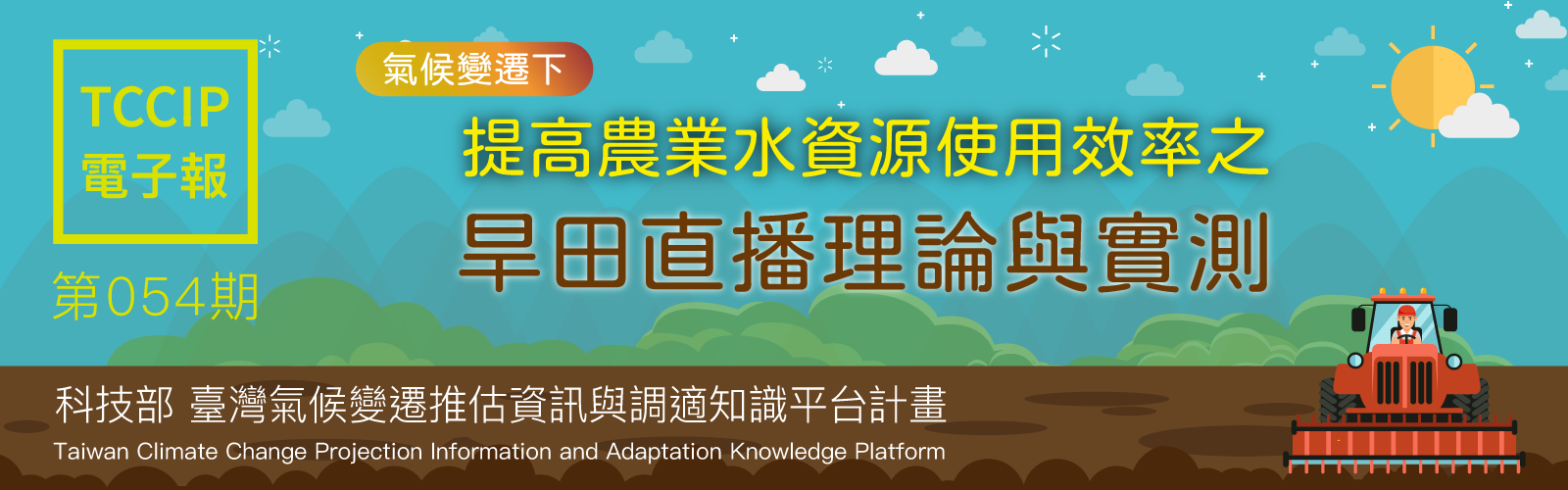 TCCIP
電子報

第054期

氣候變遷下

提高農業水資源使用效率之

旱田直播理論與實測

科技部 臺灣氣候變遷推估資訊與調適知識平台計畫

Taiwan Climate Change Projection Information and Adaptation Knowledge Platform